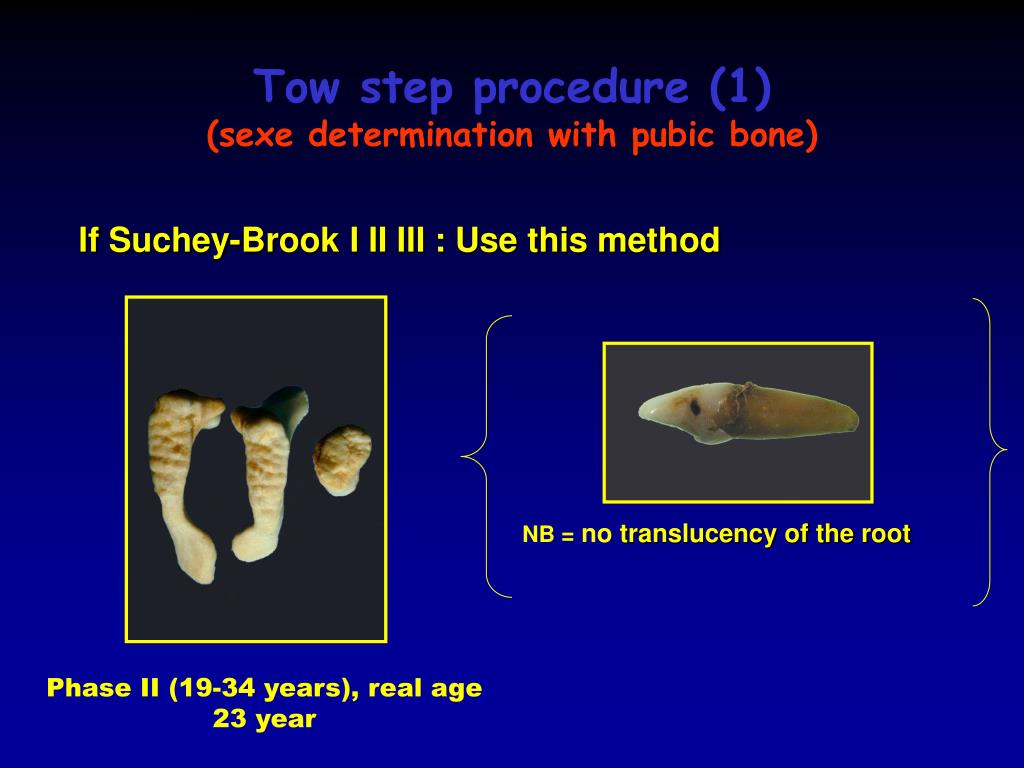 Tow step procedure (1)
(sexe determination with pubic bone)

If Suchey-Brook I II III : Use this method

NB = no translucency of the root

Phase II (19-34 years), real age 23 year